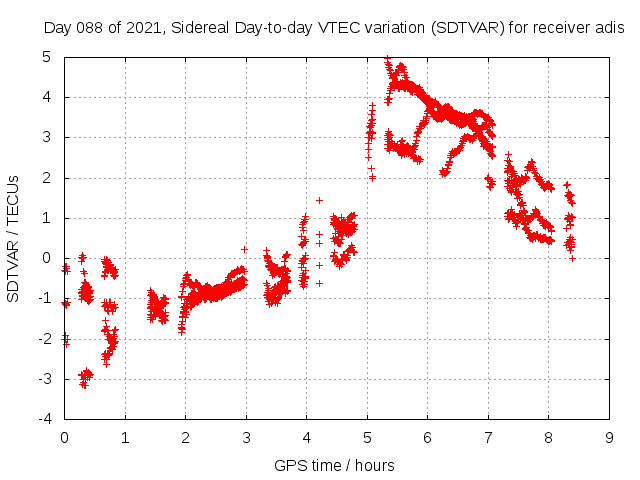 Day 088 of 2021, Sidereal Day-to-day VTEC variation (SDTVAR) for receiver adis

SDTVAR / TECUs

5
4
3
2
1
0
-1
-2
-3
-4

0 1 2 3 4 5 6 7 8 9

GPS time / hours